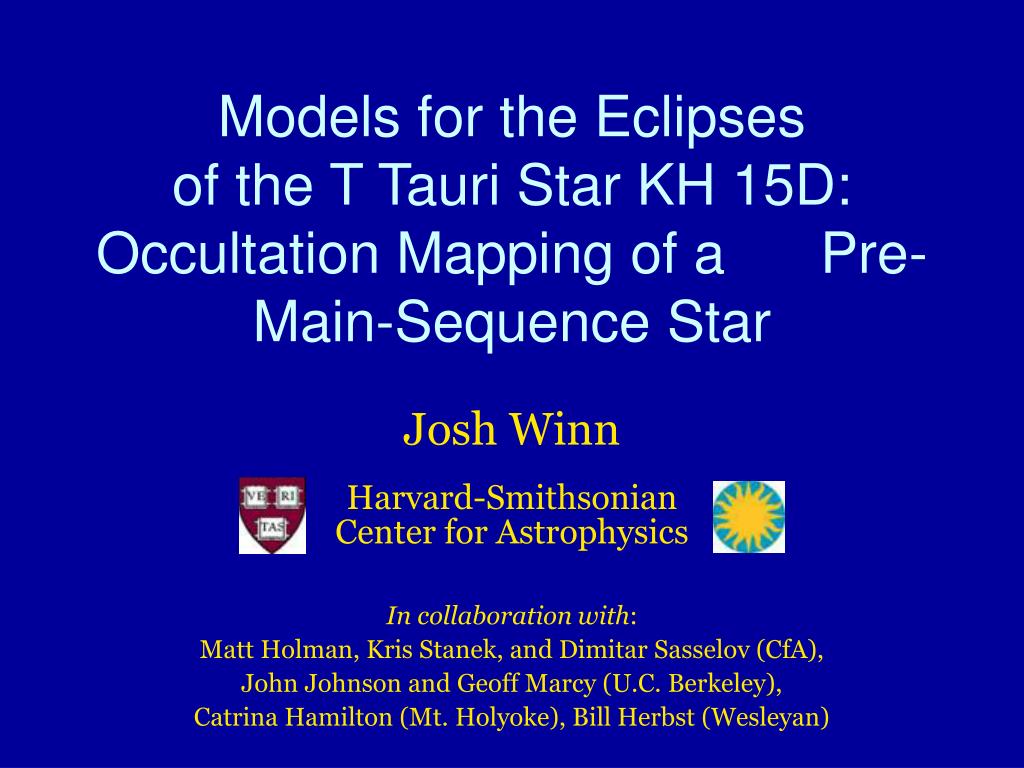 Models for the Eclipses of the T Tauri Star KH 15D: Occultation Mapping of a Pre-Main-Sequence Star

Josh Winn

VE RI TAS

Harvard-Smithsonian Center for Astrophysics

In collaboration with:
Matt Holman, Kris Stanek, and Dimitar Sasselov (CfA),
John Johnson and Geoff Marcy (U.C. Berkeley),
Catrina Hamilton (Mt. Holyoke), Bill Herbst (Wesleyan)